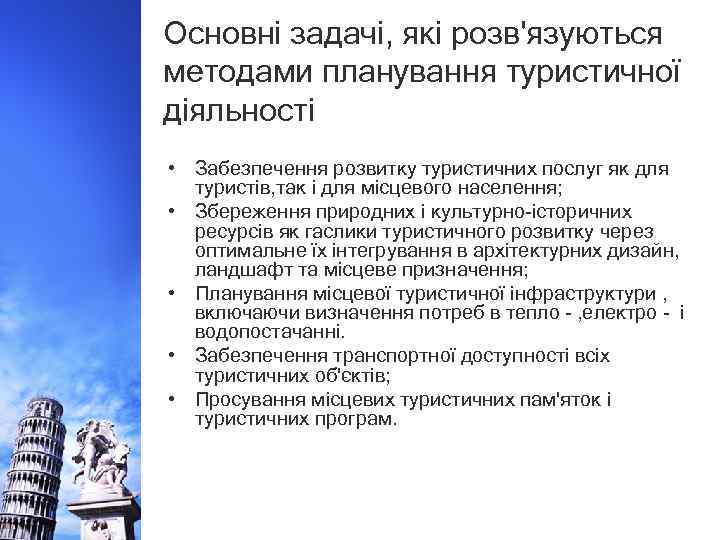 Основні задачі, які розв'язуються методами планування туристичної діяльності

• Забезпечення розвитку туристичних послуг як для туристів,так і для місцевого населення;
• Збереження природних і культурно-історичних ресурсів як гаслики туристичного розвитку через оптимальне їх інтегрування в архітектурних дизайн, ландшафт та місцеве призначення;
• Планування місцевої туристичної інфраструктури , включаючи визначення потреб в тепло - ,електро - і водопостачанні.
• Забезпечення транспортної доступності всіх туристичних об'єктів;
• Просування місцевих туристичних пам'яток і туристичних програм.